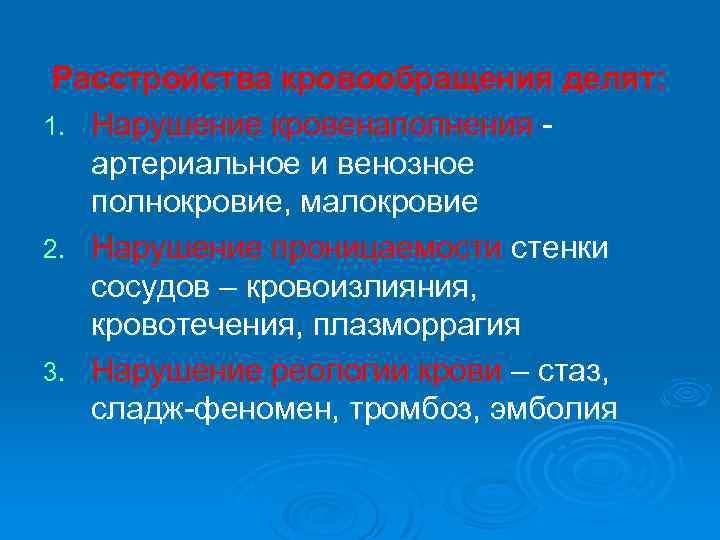 Расстройства кровообращения делят:

1. Нарушение кровенаполнения - артериальное и венозное полнокровие, малокровие
2. Нарушение проницаемости стенки сосудов – кровоизлияния, кровотечения, плазморрагия
3. Нарушение реологии крови – стаз, сладж-феномен, тромбоз, эмболия